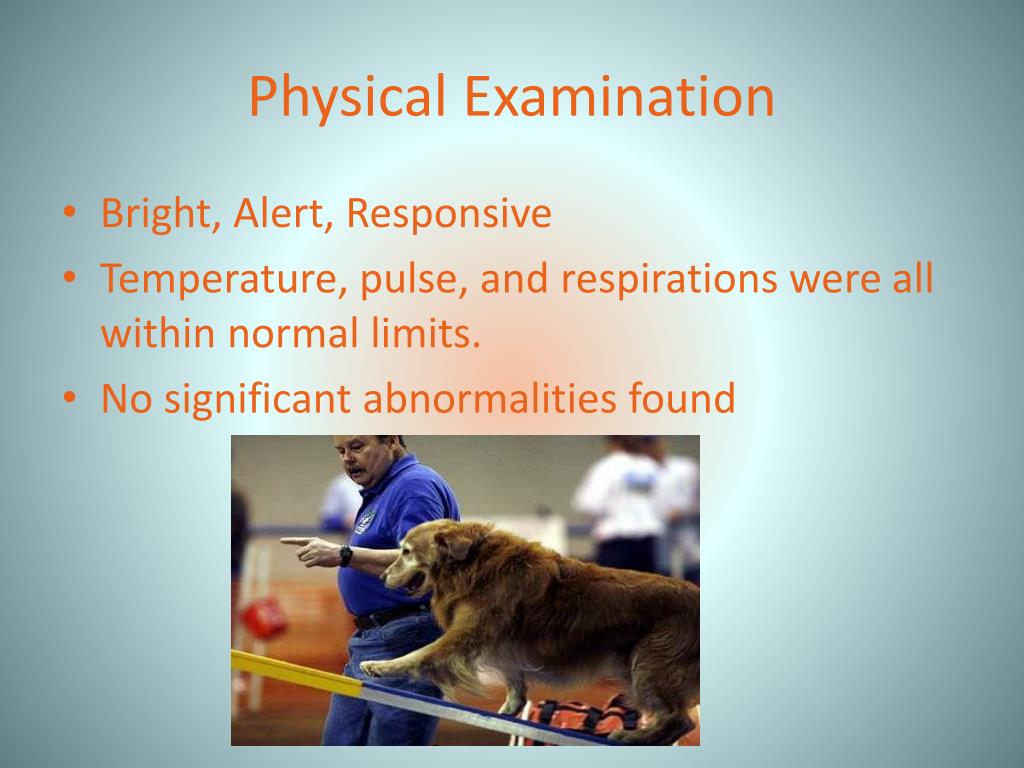 Physical Examination

• Bright, Alert, Responsive
• Temperature, pulse, and respirations were all within normal limits.
• No significant abnormalities found